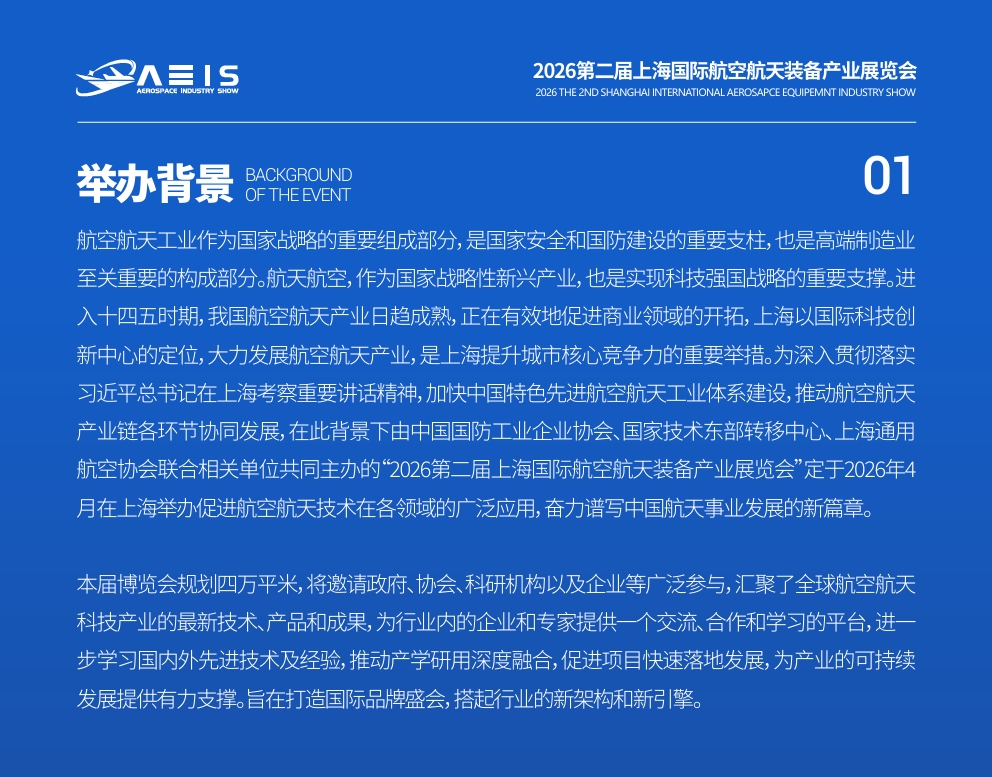 AEIS
AEROSPACE INDUSTRY SHOW

2026第二届上海国际航空航天装备产业展览会
2026 THE 2ND SHANGHAI INTERNATIONAL AEROSAPCE EQUIPEMNT INDUSTRY SHOW

举办背景 BACKGROUND OF THE EVENT

01

航空航天工业作为国家战略的重要组成部分，是国家安全和国防建设的重要支柱，也是高端制造业至关重要的构成部分。航天航空，作为国家战略性新兴产业，也是实现科技强国战略的重要支撑。进入十四五时期，我国航空航天产业日趋成熟，正在有效地促进商业领域的开拓，上海以国际科技创新中心的定位，大力发展航空航天产业，是上海提升城市核心竞争力的重要举措。为深入贯彻落实习近平总书记在上海考察重要讲话精神，加快中国特色先进航空航天工业体系建设，推动航空航天产业链各环节协同发展，在此背景下由中国国防工业企业协会、国家技术东部转移中心、上海通用航空协会联合相关单位共同主办的“2026第二届上海国际航空航天装备产业展览会”定于2026年4月在上海举办促进航空航天技术在各领域的广泛应用，奋力谱写中国航天事业发展的新篇章。

本届博览会规划四万平米，将邀请政府、协会、科研机构以及企业等广泛参与，汇聚了全球航空航天科技产业的最新技术、产品和成果，为行业内的企业和专家提供一个交流、合作和学习的平台，进一步学习国内外先进技术及经验，推动产学研用深度融合，促进项目快速落地发展，为产业的可持续发展提供有力支撑。旨在打造国际品牌盛会，搭起行业的新架构和新引擎。